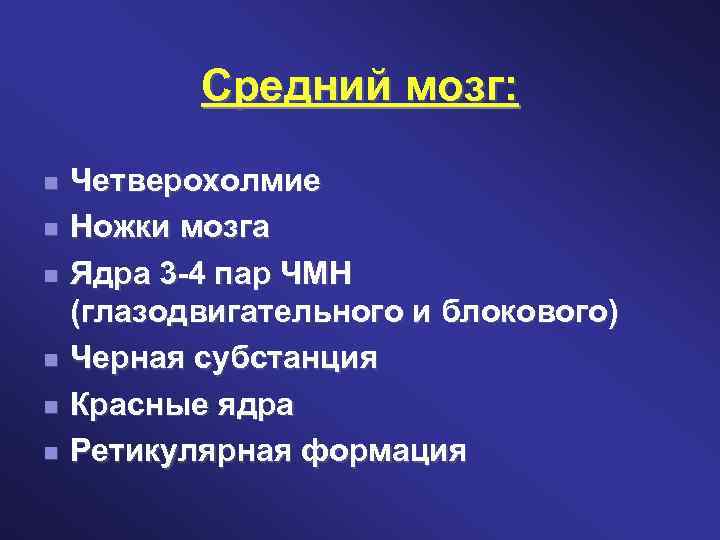 Средний мозг:

- Четверохолмие
- Ножки мозга
- Ядра 3-4 пар ЧМН (глазодвигательного и блокового)
- Черная субстанция
- Красные ядра
- Ретикулярная формация